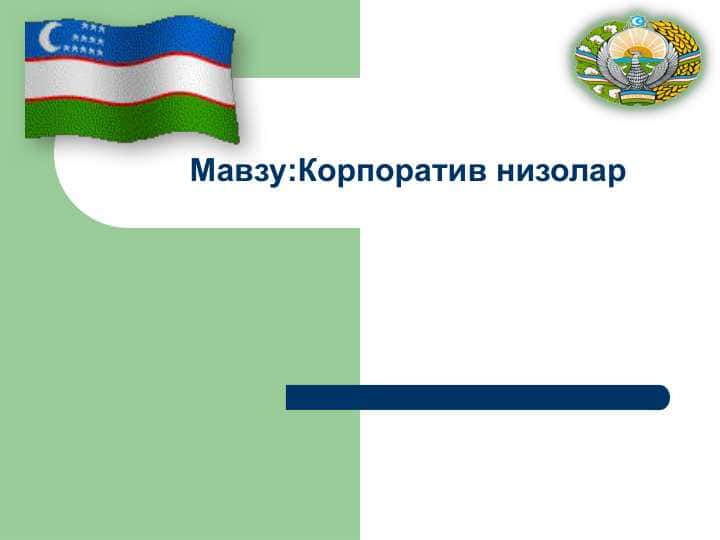 Мавзу:Корпоратив низолар